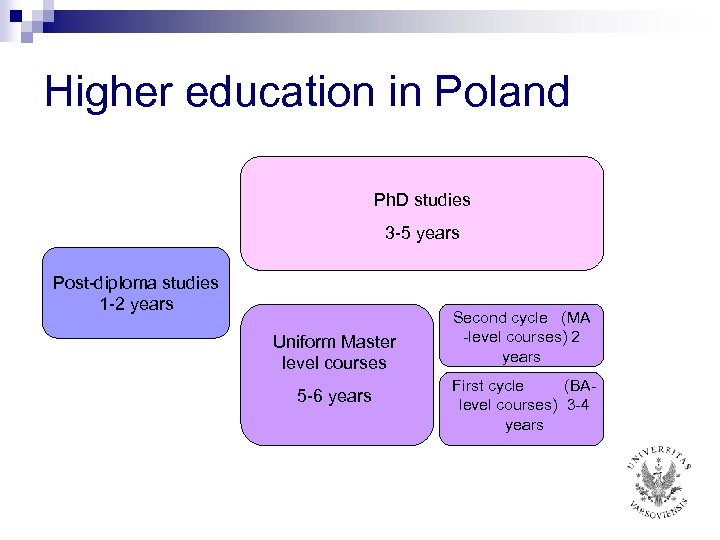 Higher education in Poland

PhD studies

3-5 years

Post-diploma studies 1-2 years

Uniform Master level courses

5-6 years

Second cycle (MA -level courses) 2 years

First cycle (BA-level courses) 3-4 years

UNIVERSITAS VARSOVIENSIS